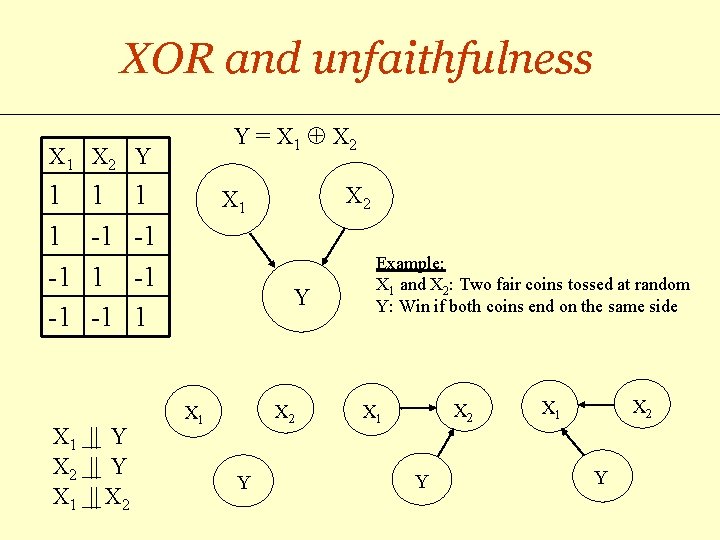 XOR and unfaithfulness

| $X_1$ | $X_2$ | Y |
|---|---|---|
| 1 | 1 | 1 |
| 1 | -1 | -1 |
| -1 | 1 | -1 |
| -1 | -1 | 1 |

$Y = X_1 \oplus X_2$

$X_1$

$X_2$

Y

Example:
$X_1$ and $X_2$: Two fair coins tossed at random
Y: Win if both coins end on the same side

$X_1 \perp\!\!\!\perp Y$
$X_2 \perp\!\!\!\perp Y$
$X_1 \perp\!\!\!\perp X_2$

$X_1$ $X_2$ Y

$X_1$ $X_2$ Y

$X_1$ $X_2$ Y